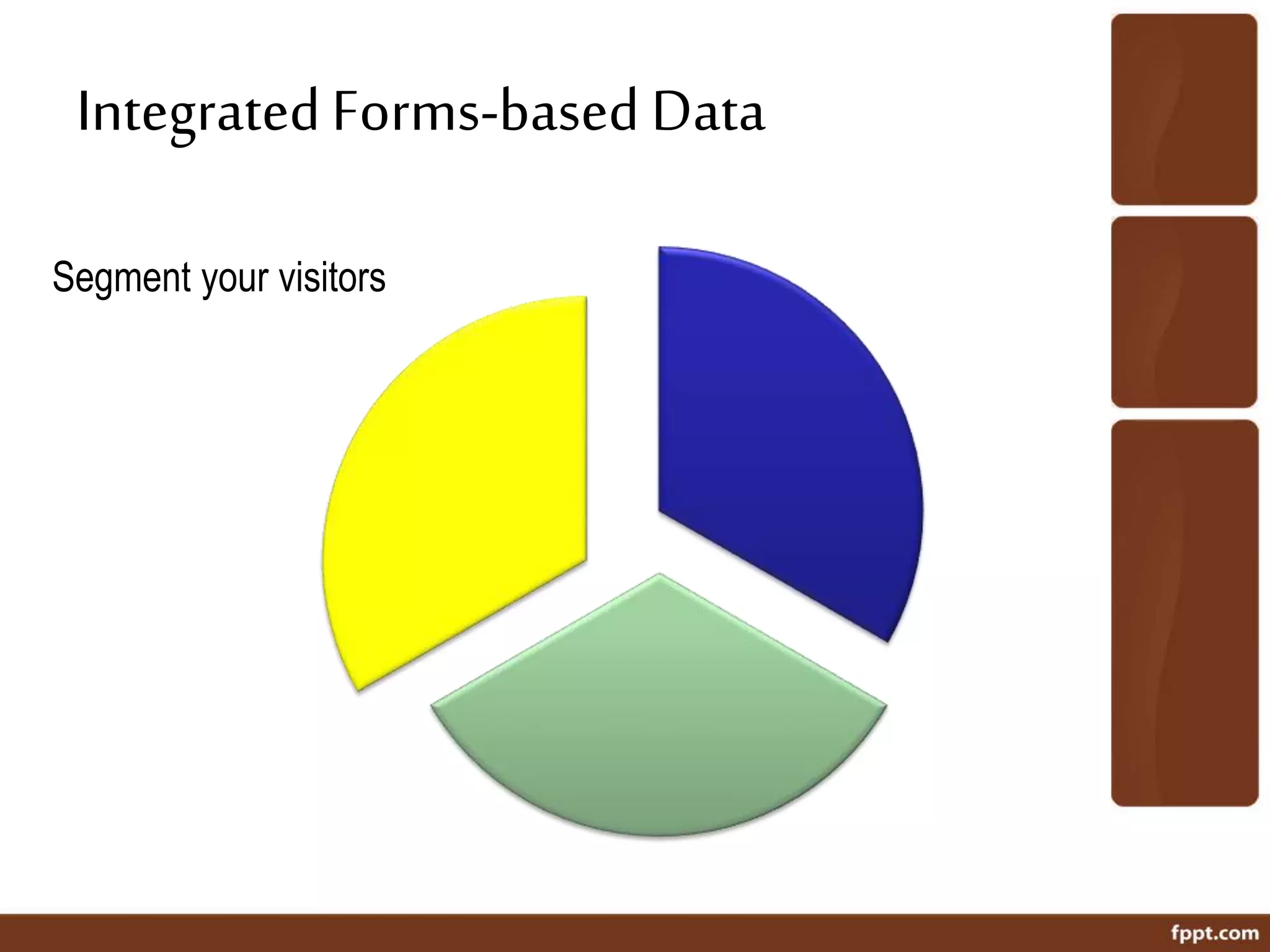 Integrated Forms-based Data

Segment your visitors

fppt.com